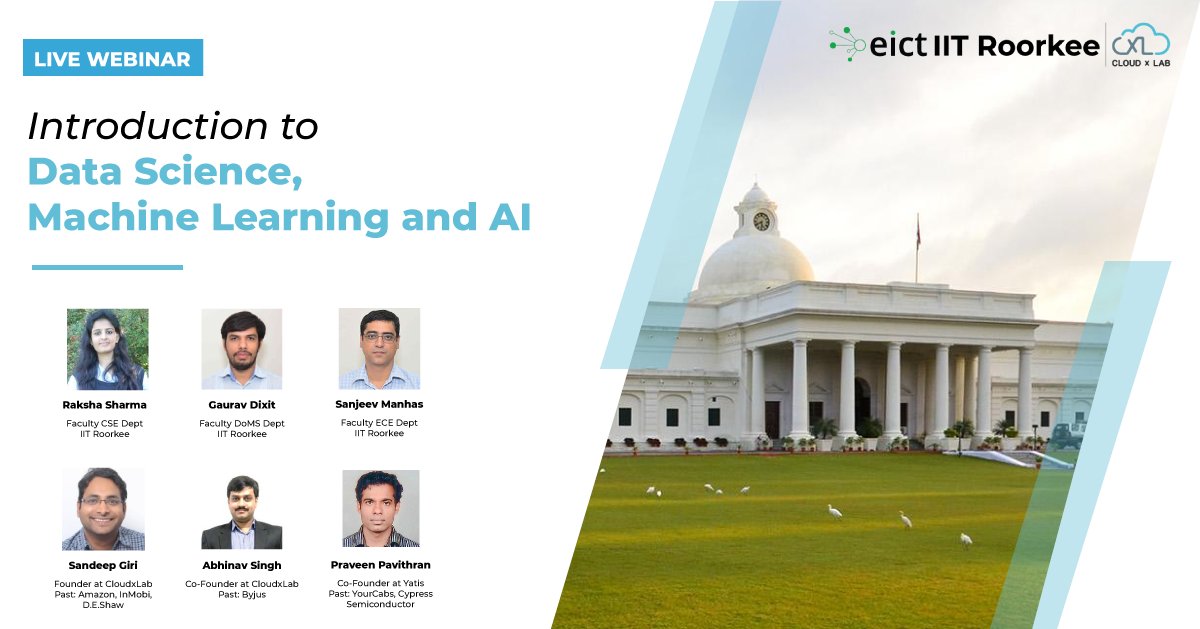 LIVE WEBINAR

eict IIT Roorkee

CXL CLOUD x LAB

Introduction to Data Science, Machine Learning and AI

Raksha Sharma
Faculty CSE Dept
IIT Roorkee

Gaurav Dixit
Faculty DoMS Dept
IIT Roorkee

Sanjeev Manhas
Faculty ECE Dept
IIT Roorkee

Sandeep Giri
Founder at CloudxLab
Past: Amazon, InMobi, D.E.Shaw

Abhinav Singh
Co-Founder at CloudxLab
Past: Byjus

Praveen Pavithran
Co-Founder at Yatis
Past: YourCabs, Cypress Semiconductor